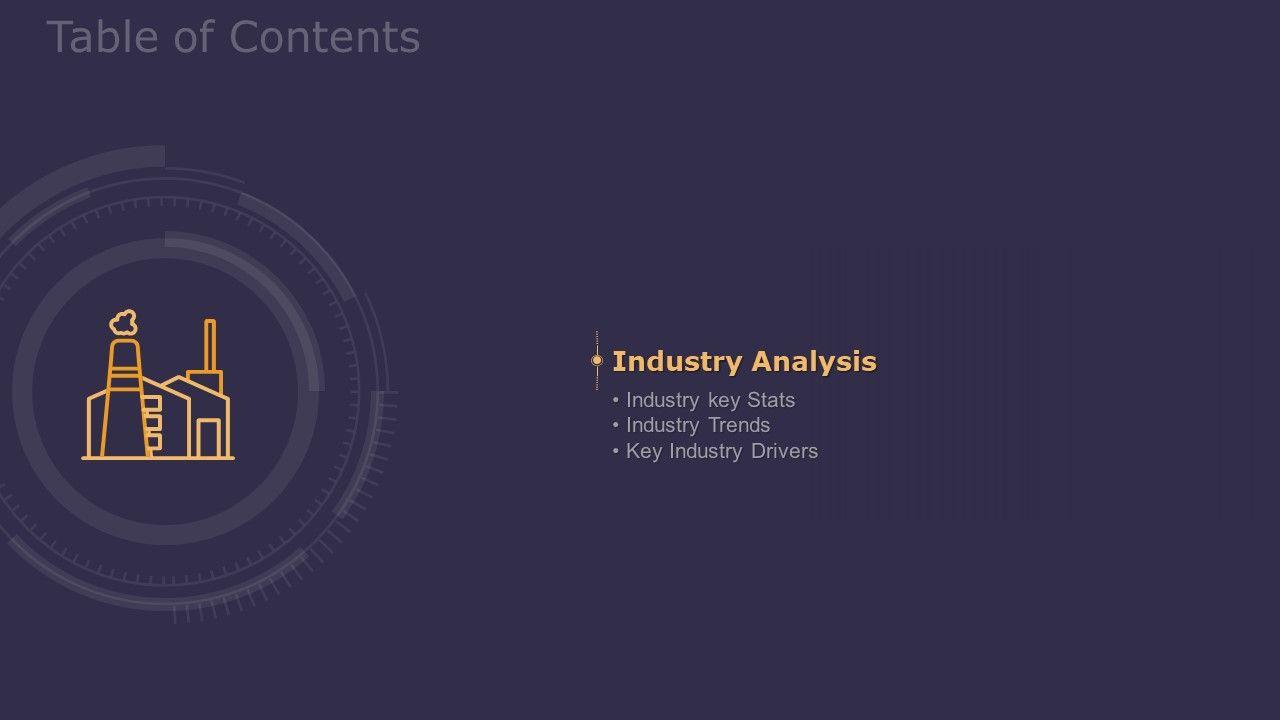 Table of Contents

Industry Analysis

• Industry key Stats
• Industry Trends
• Key Industry Drivers